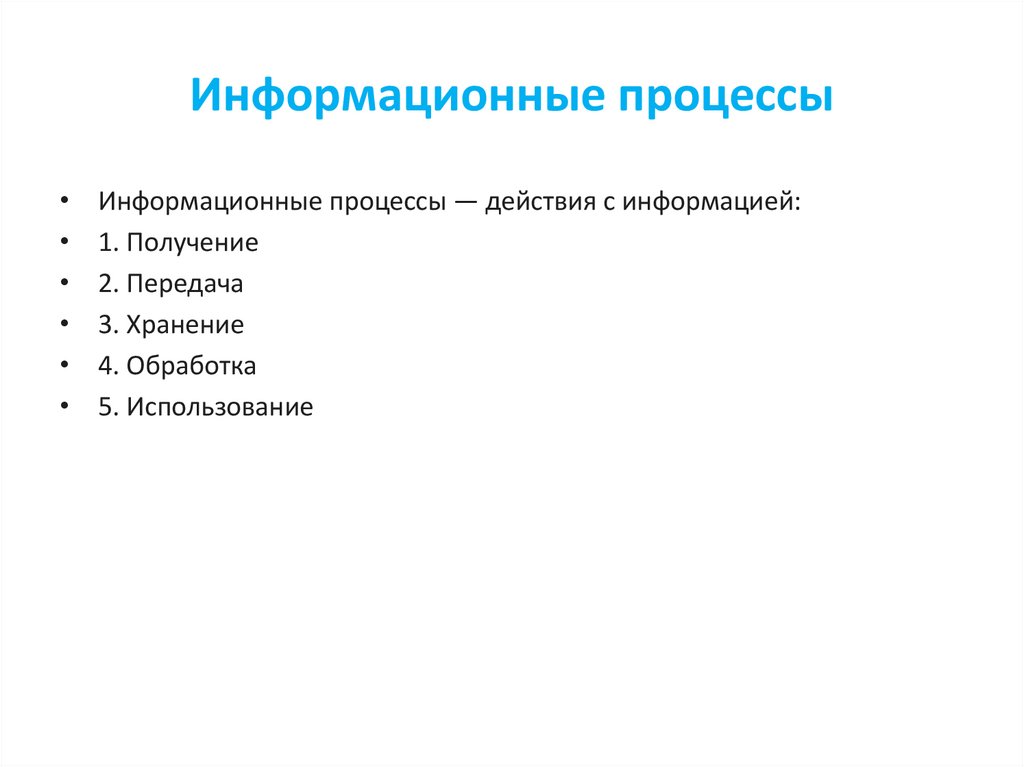 Информационные процессы

• Информационные процессы — действия с информацией:
• 1. Получение
• 2. Передача
• 3. Хранение
• 4. Обработка
• 5. Использование